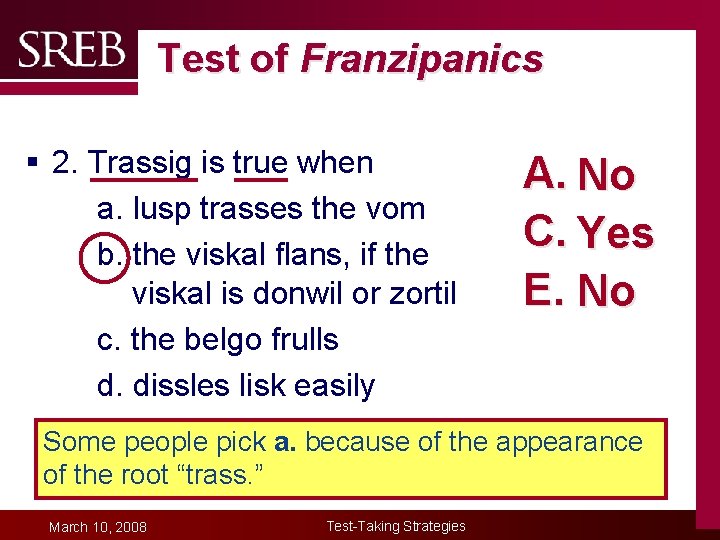 SREB

Test of Franzipanics

▪ 2. Trassig is true when

a. lusp trasses the vom

b. the viskal flans, if the viskal is donwil or zortil

c. the belgo frulls

d. dissles lisk easily

A. No

C. Yes

E. No

Some people pick a. because of the appearance of the root “trass.”

March 10, 2008

Test-Taking Strategies